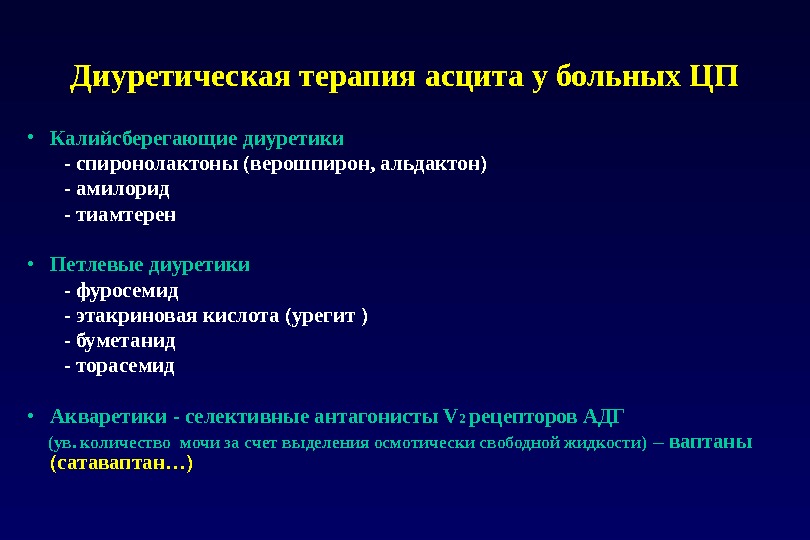 Диуретическая терапия асцита у больных ЦП

• Калийсберегающие диуретики
- спиронолактоны (верошпирон, альдактон)
- амилорид
- тиамтерен

• Петлевые диуретики
- фуросемид
- этакриновая кислота (урегит )
- буметанид
- торасемид

• Акваретики - селективные антагонисты $V_2$ рецепторов АДГ
(ув. количество мочи за счет выделения осмотически свободной жидкости) – ваптаны (сатаваптан…)